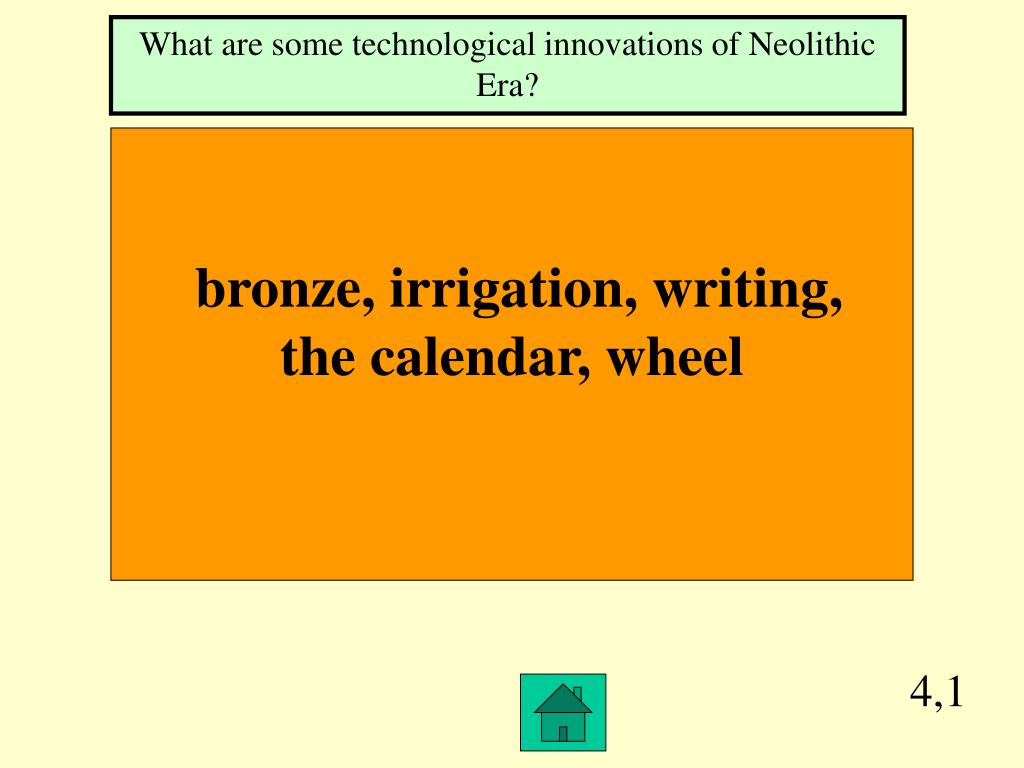 What are some technological innovations of Neolithic Era?

bronze, irrigation, writing, the calendar, wheel

4,1